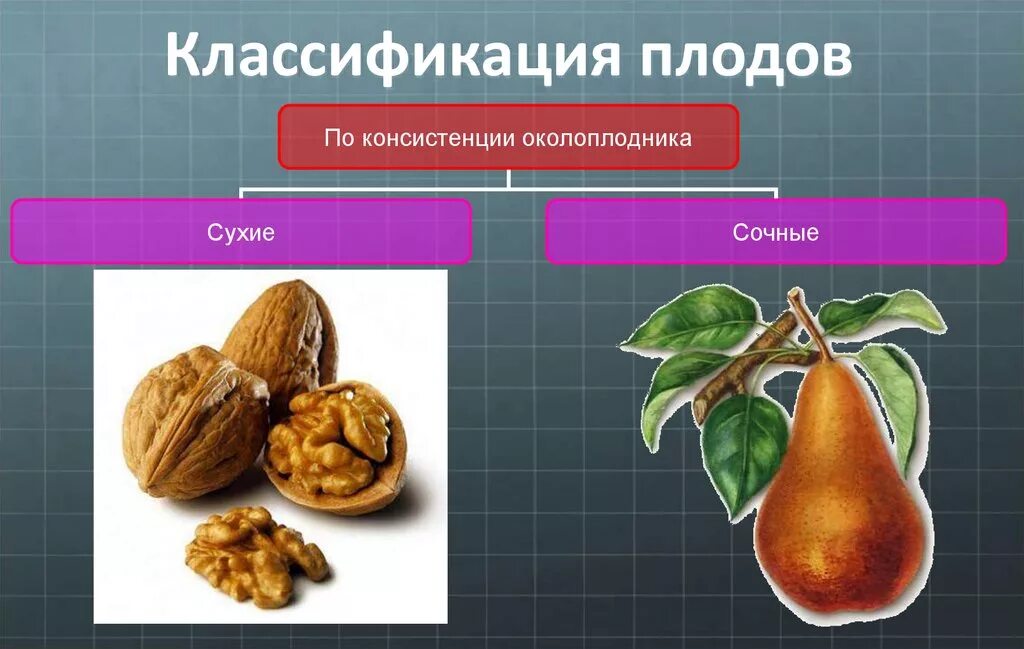 Классификация плодов

По консистенции околоплодника

Сухие

Сочные